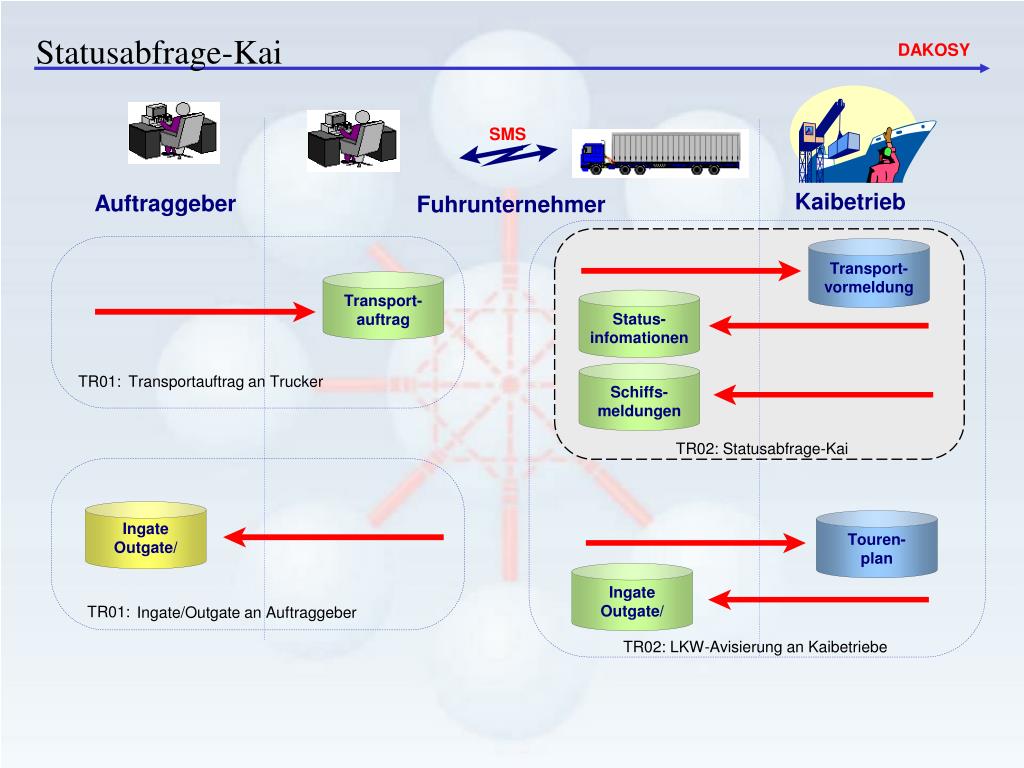 Statusabfrage-Kai

DAKOSY

SMS

Auftraggeber

Fuhrunternehmer

Kaibetrieb

Transport-auftrag

TR01: Transportauftrag an Trucker

Transport-vormeldung

Status-infomationen

Schiffs-meldungen

TR02: Statusabfrage-Kai

Ingate Outgate/

TR01: Ingate/Outgate an Auftraggeber

Touren-plan

Ingate Outgate/

TR02: LKW-Avisierung an Kaibetriebe